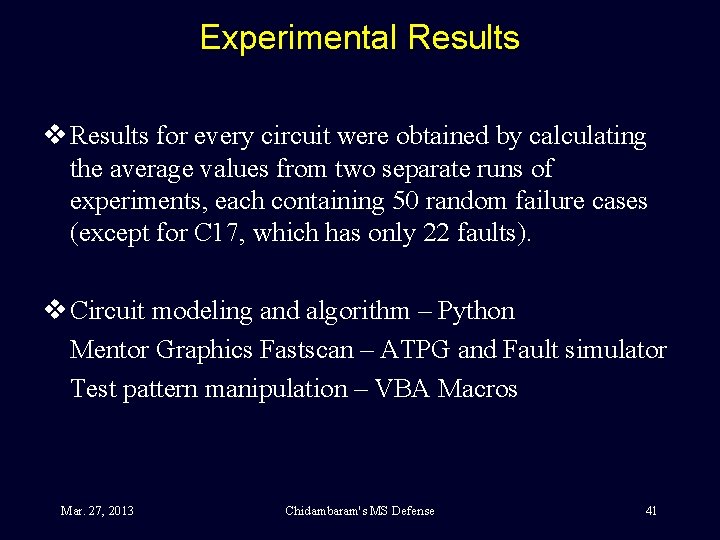 Experimental Results

❖ Results for every circuit were obtained by calculating the average values from two separate runs of experiments, each containing 50 random failure cases (except for C17, which has only 22 faults).

❖ Circuit modeling and algorithm – Python

Mentor Graphics Fastscan – ATPG and Fault simulator

Test pattern manipulation – VBA Macros

Mar. 27, 2013

Chidambaram's MS Defense

41